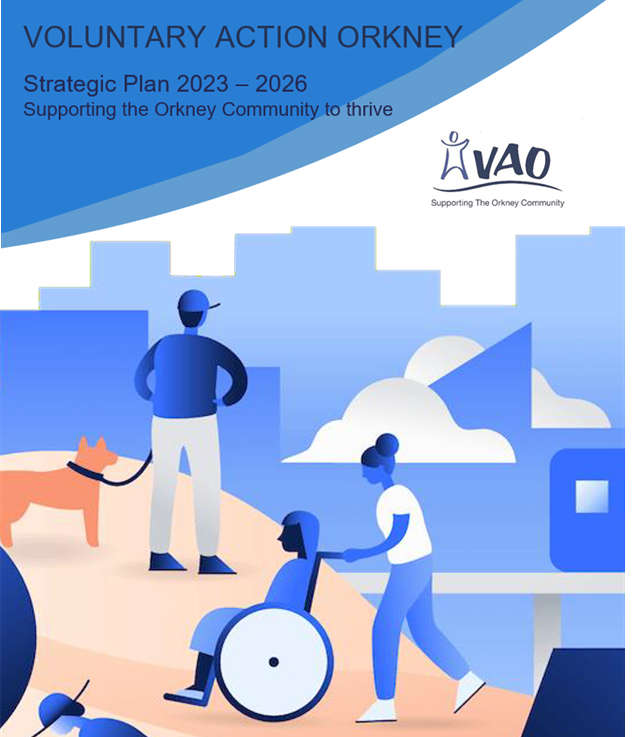 VOLUNTARY ACTION ORKNEY

Strategic Plan 2023 – 2026
Supporting the Orkney Community to thrive

VAO
Supporting The Orkney Community